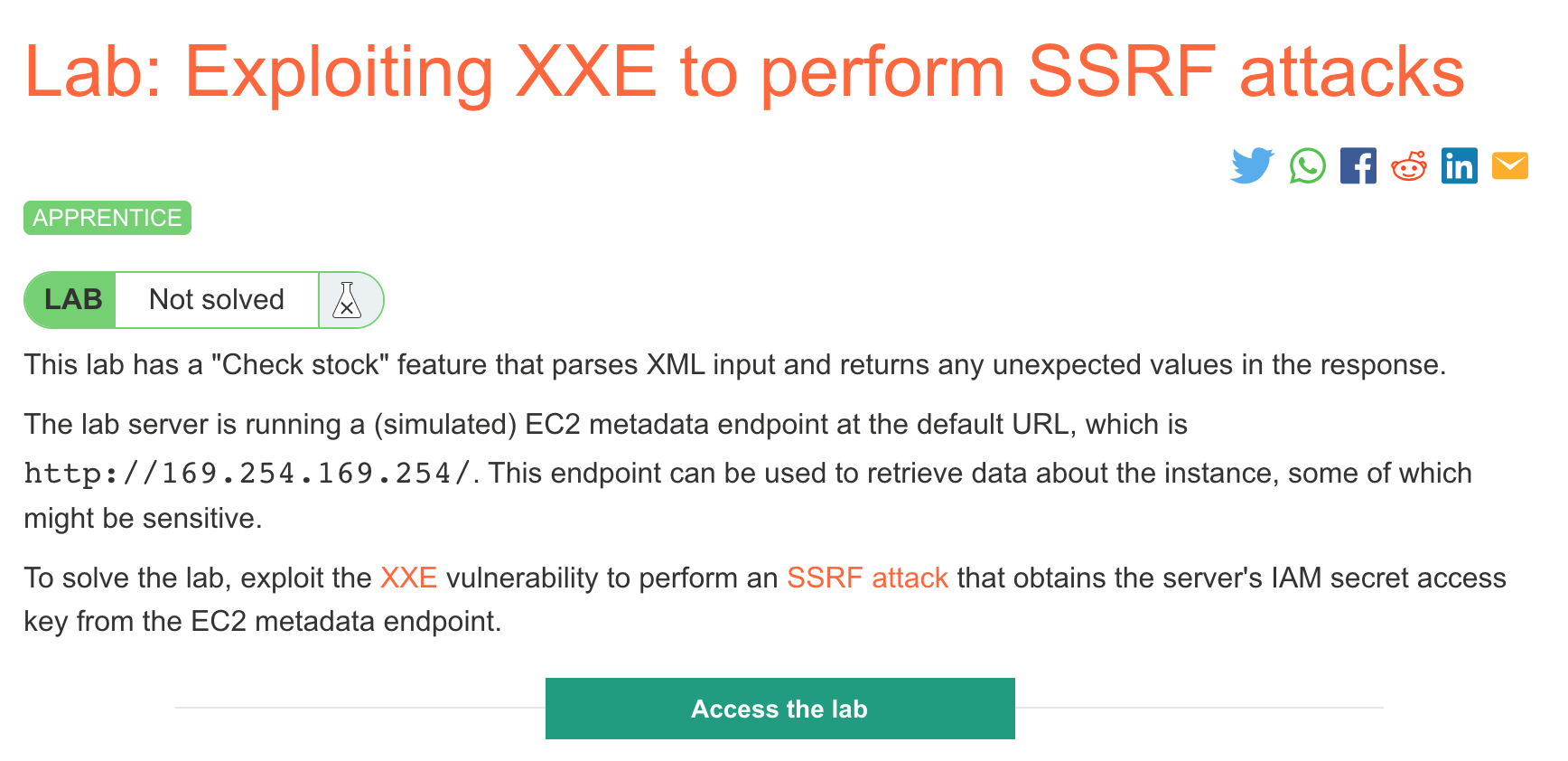 Lab: Exploiting XXE to perform SSRF attacks

APPRENTICE

LAB Not solved

This lab has a "Check stock" feature that parses XML input and returns any unexpected values in the response.

The lab server is running a (simulated) EC2 metadata endpoint at the default URL, which is http://169.254.169.254/. This endpoint can be used to retrieve data about the instance, some of which might be sensitive.

To solve the lab, exploit the XXE vulnerability to perform an SSRF attack that obtains the server's IAM secret access key from the EC2 metadata endpoint.

Access the lab